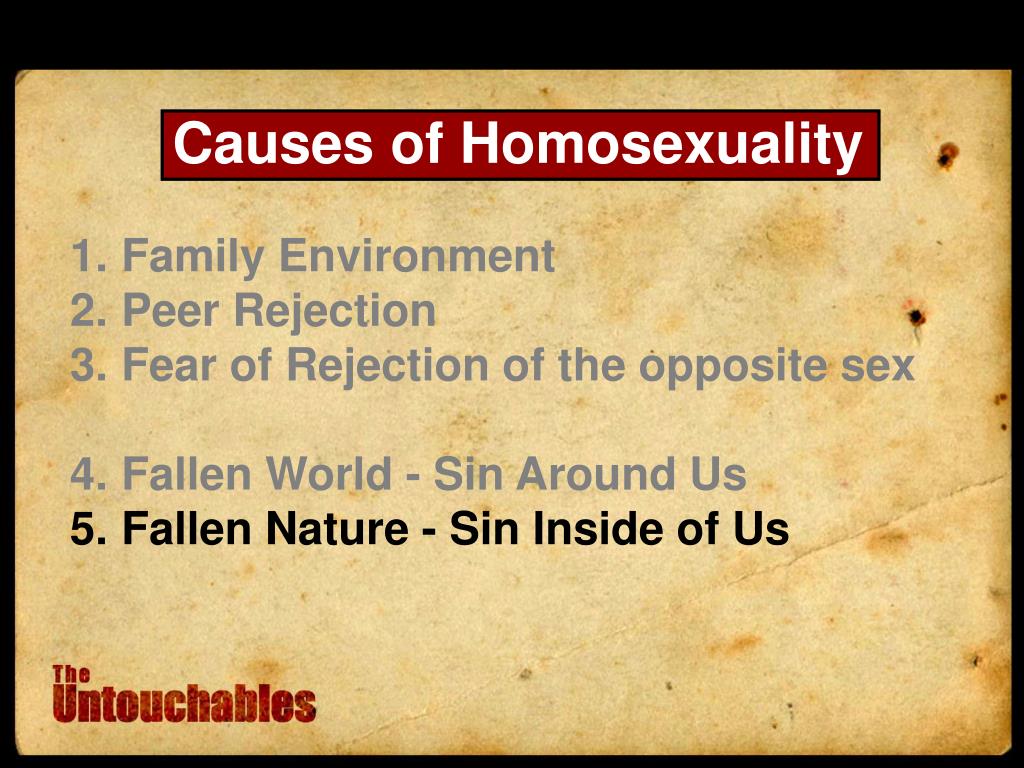 Causes of Homosexuality

1. Family Environment
2. Peer Rejection
3. Fear of Rejection of the opposite sex

4. Fallen World - Sin Around Us
5. Fallen Nature - Sin Inside of Us

The Untouchables